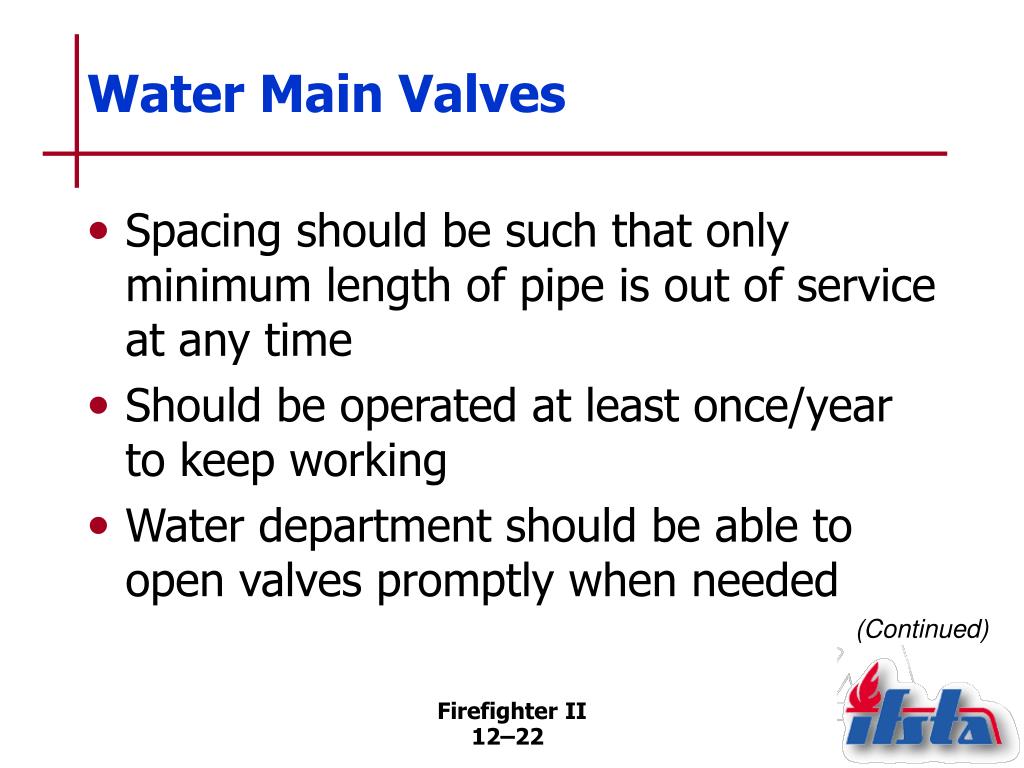 Water Main Valves

• Spacing should be such that only minimum length of pipe is out of service at any time
• Should be operated at least once/year to keep working
• Water department should be able to open valves promptly when needed

(Continued)

Firefighter II
12–22

ifsta